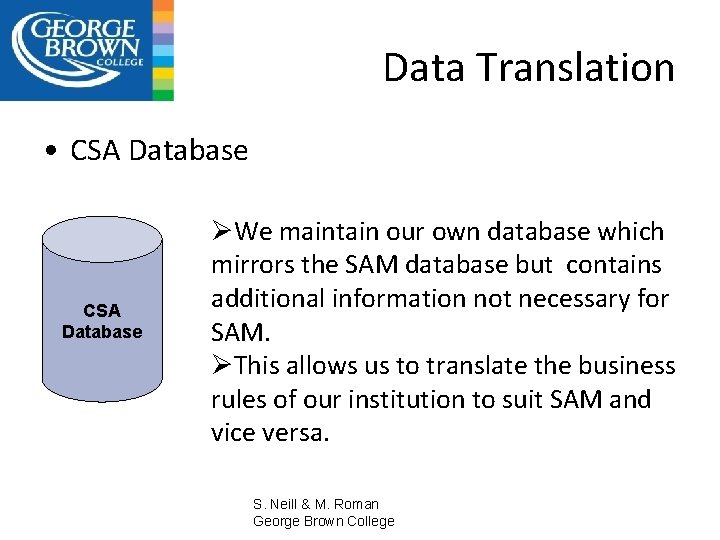 GEORGE BROWN COLLEGE

Data Translation

• CSA Database

CSA Database

➢We maintain our own database which mirrors the SAM database but contains additional information not necessary for SAM.
➢This allows us to translate the business rules of our institution to suit SAM and vice versa.

S. Neill & M. Roman
George Brown College